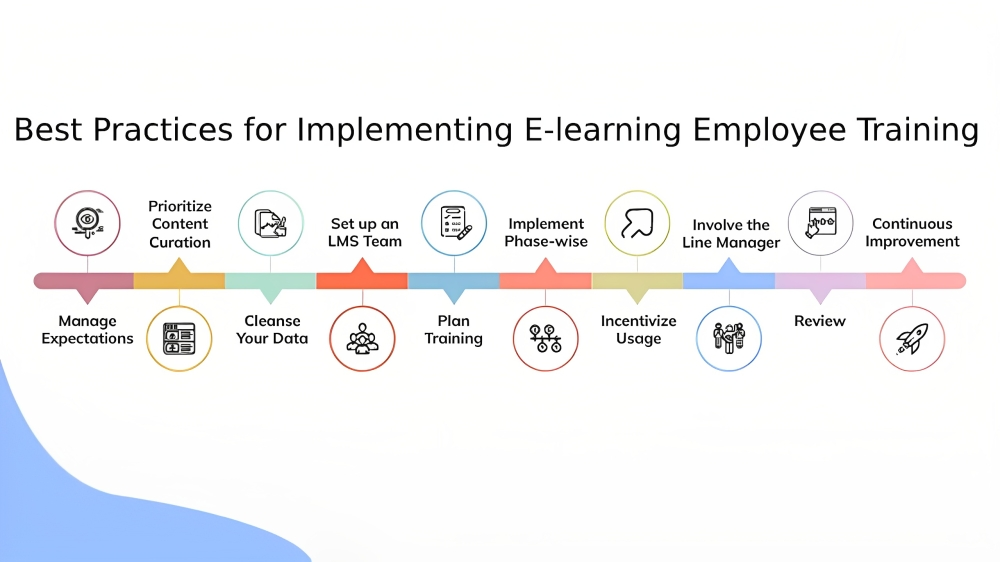 Best Practices for Implementing E-learning Employee Training

Manage Expectations

Prioritize Content Curation

Cleanse Your Data

Set up an LMS Team

Plan Training

Implement Phase-wise

Incentivize Usage

Involve the Line Manager

Review

Continuous Improvement